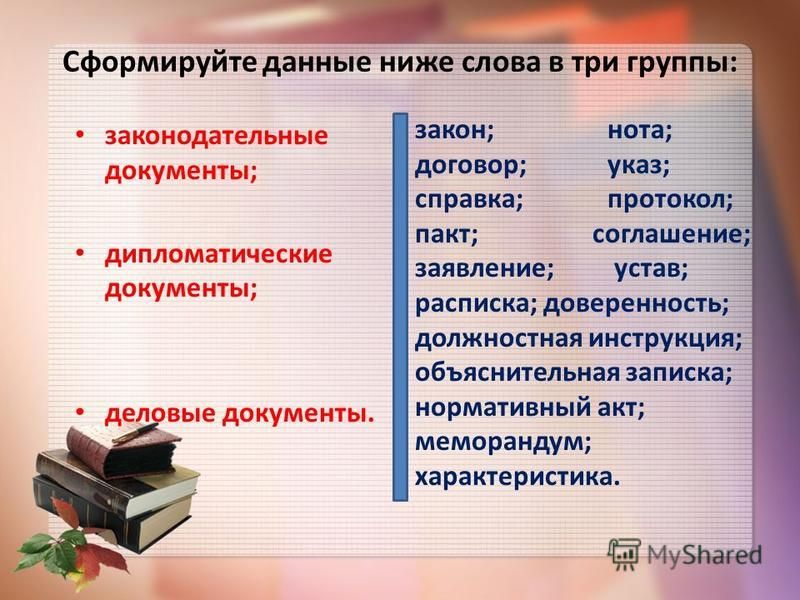 Сформируйте данные ниже слова в три группы:

• законодательные документы;

• дипломатические документы;

• деловые документы.

закон; нота;
договор; указ;
справка; протокол;
пакт; соглашение;
заявление; устав;
расписка; доверенность;
должностная инструкция;
объяснительная записка;
нормативный акт;
меморандум;
характеристика.

MyShared